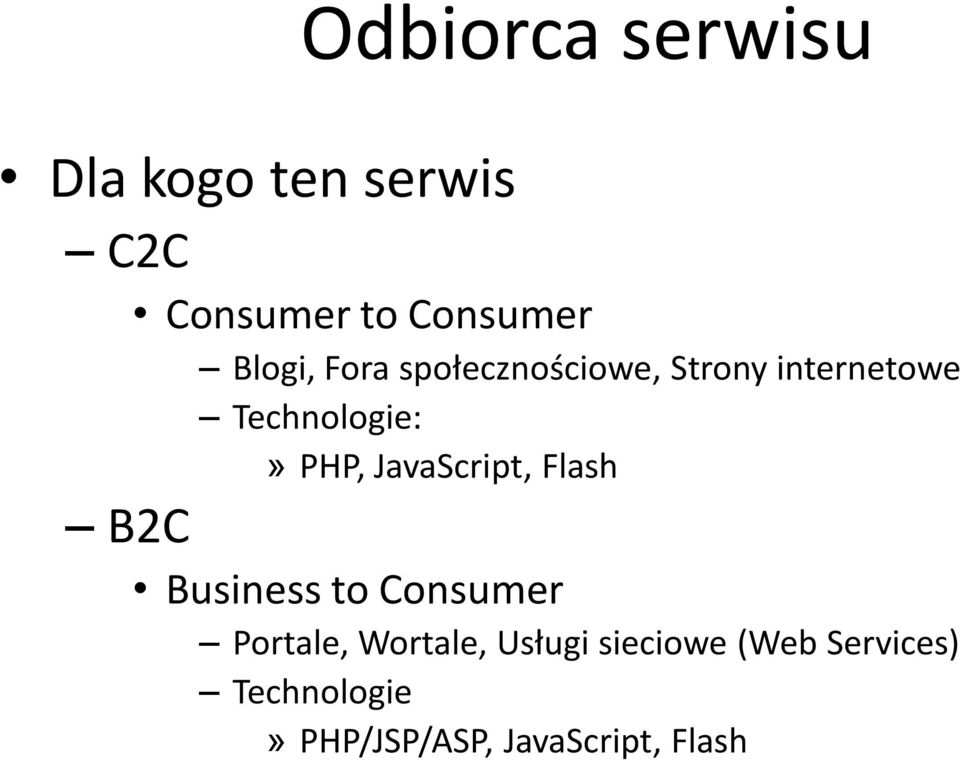 Odbiorca serwisu

• Dla kogo ten serwis
– C2C
• Consumer to Consumer
– Blogi, Fora społecznościowe, Strony internetowe
– Technologie:
» PHP, JavaScript, Flash
– B2C
• Business to Consumer
– Portale, Wortale, Usługi sieciowe (Web Services)
– Technologie
» PHP/JSP/ASP, JavaScript, Flash